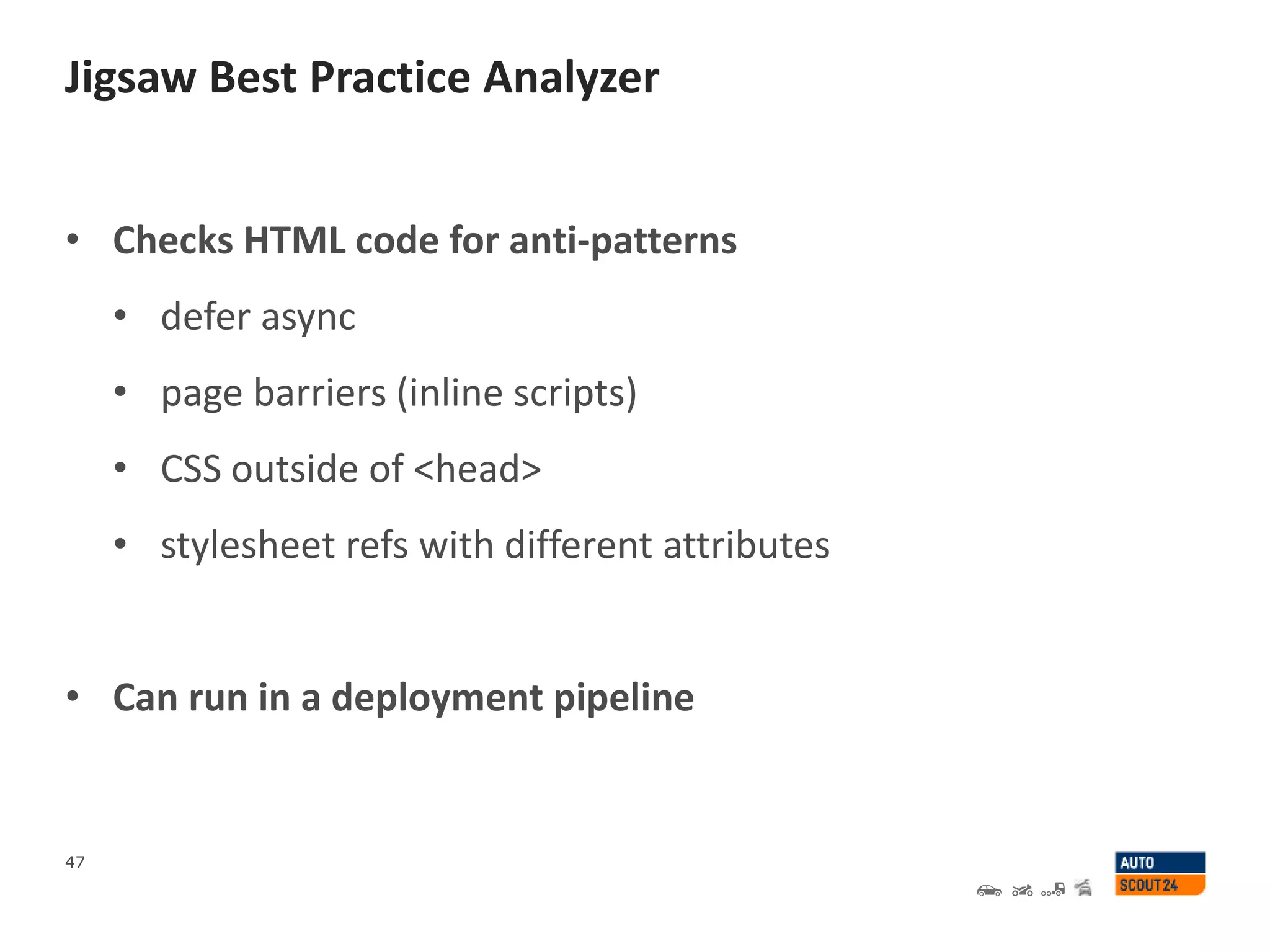 Jigsaw Best Practice Analyzer

• Checks HTML code for anti-patterns
  • defer async
  • page barriers (inline scripts)
  • CSS outside of <head>
  • stylesheet refs with different attributes

• Can run in a deployment pipeline

47

AUTO
SCOUT24